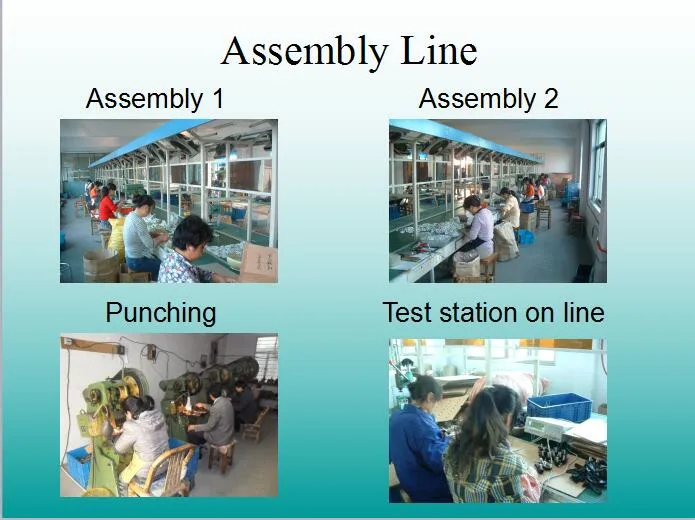 Assembly Line

Assembly 1

Assembly 2

Punching

Test station on line